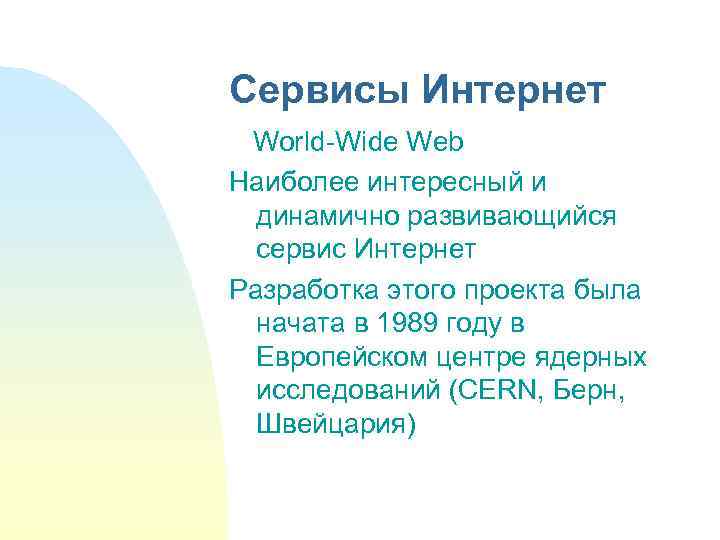 Сервисы Интернет

World-Wide Web

Наиболее интересный и динамично развивающийся сервис Интернет

Разработка этого проекта была начата в 1989 году в Европейском центре ядерных исследований (CERN, Берн, Швейцария)